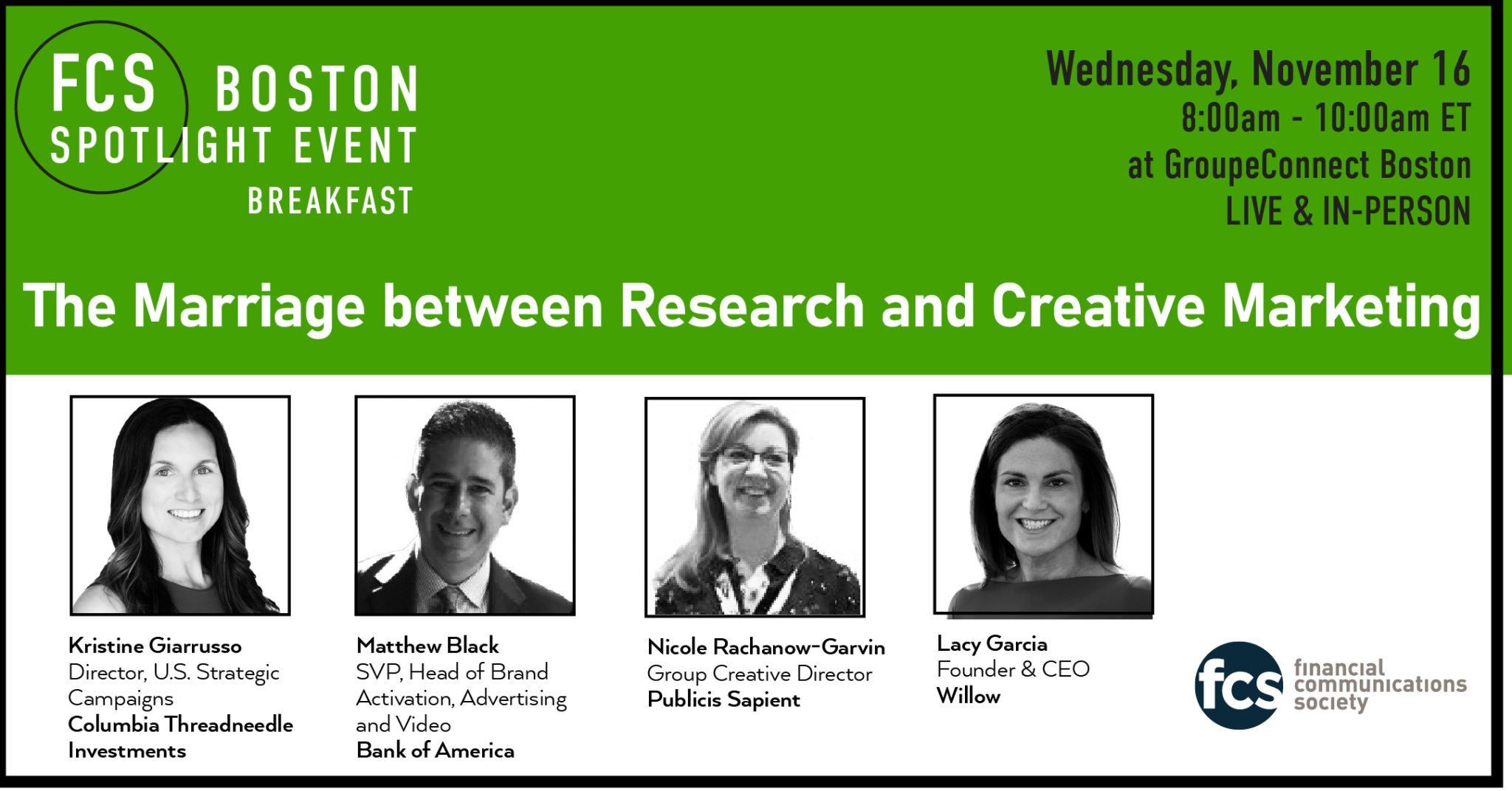 FCS BOSTON
SPOTLIGHT EVENT
BREAKFAST

Wednesday, November 16
8:00am - 10:00am ET
at GroupeConnect Boston
LIVE & IN-PERSON

The Marriage between Research and Creative Marketing

Kristine Giarrusso
Director, U.S. Strategic Campaigns
Columbia Threadneedle Investments

Matthew Black
SVP, Head of Brand Activation, Advertising and Video
Bank of America

Nicole Rachanow-Garvin
Group Creative Director
Publicis Sapient

Lacy Garcia
Founder & CEO
Willow

fcs financial communications society